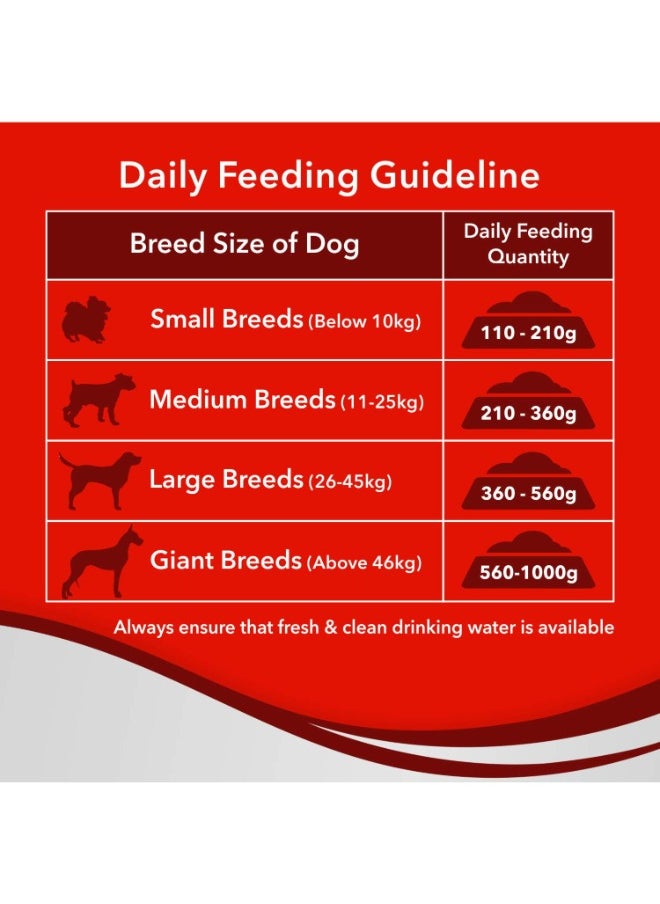 Daily Feeding Guideline

| Breed Size of Dog | Daily Feeding Quantity |
|---|---|
| Small Breeds (Below 10kg) | 110 - 210g |
| Medium Breeds (11-25kg) | 210 - 360g |
| Large Breeds (26-45kg) | 360 - 560g |
| Giant Breeds (Above 46kg) | 560-1000g |

Always ensure that fresh & clean drinking water is available